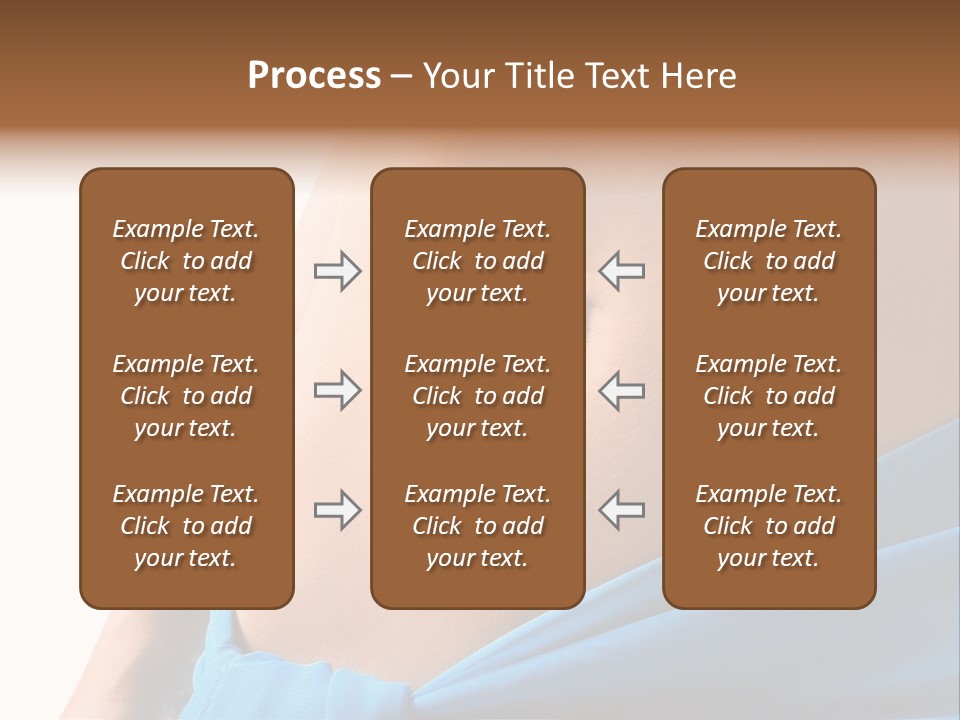 Process – Your Title Text Here

Example Text. Click to add your text.

Example Text. Click to add your text.

Example Text. Click to add your text.

Example Text. Click to add your text.

Example Text. Click to add your text.

Example Text. Click to add your text.

Example Text. Click to add your text.

Example Text. Click to add your text.

Example Text. Click to add your text.